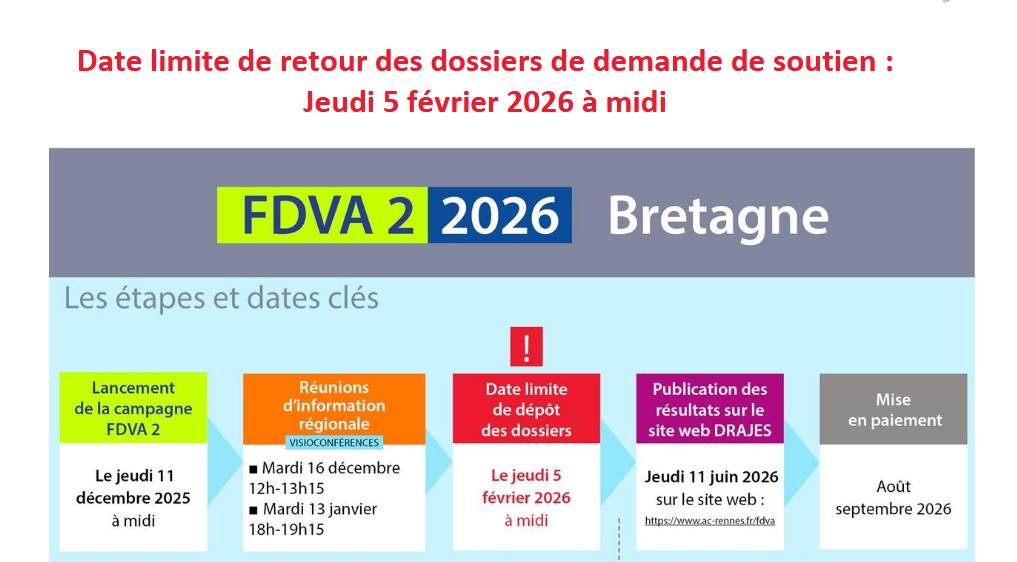 Date limite de retour des dossiers de demande de soutien :
Jeudi 5 février 2026 à midi

FDVA 2 2026 Bretagne

Les étapes et dates clés

!

Lancement de la campagne FDVA 2

Le jeudi 11 décembre 2025 à midi

Réunions d'information régionale
VISIOCONFÉRENCES

■ Mardi 16 décembre 12h-13h15
■ Mardi 13 janvier 18h-19h15

Date limite de dépôt des dossiers

Le jeudi 5 février 2026 à midi

Publication des résultats sur le site web DRAJES

Jeudi 11 juin 2026 sur le site web :
https://www.ac-rennes.fr/fdva

Mise en paiement

Août septembre 2026